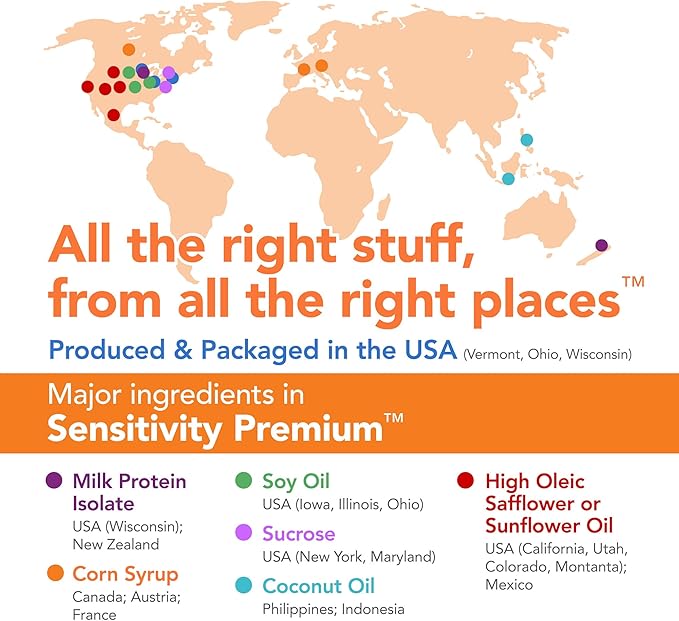 All the right stuff, from all the right places™

Produced & Packaged in the USA (Vermont, Ohio, Wisconsin)

Major ingredients in Sensitivity Premium™

Milk Protein Isolate
USA (Wisconsin); New Zealand

Corn Syrup
Canada; Austria; France

Soy Oil
USA (Iowa, Illinois, Ohio)

Sucrose
USA (New York, Maryland)

Coconut Oil
Philippines; Indonesia

High Oleic Safflower or Sunflower Oil
USA (California, Utah, Colorado, Montanta); Mexico